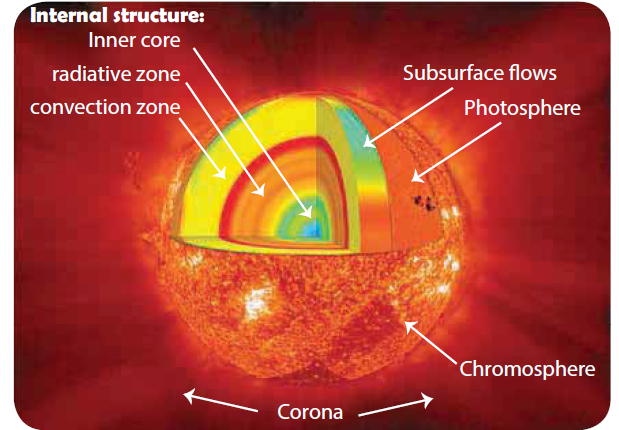 Internal structure:
Inner core
radiative zone
convection zone
Subsurface flows
Photosphere
Chromosphere
Corona